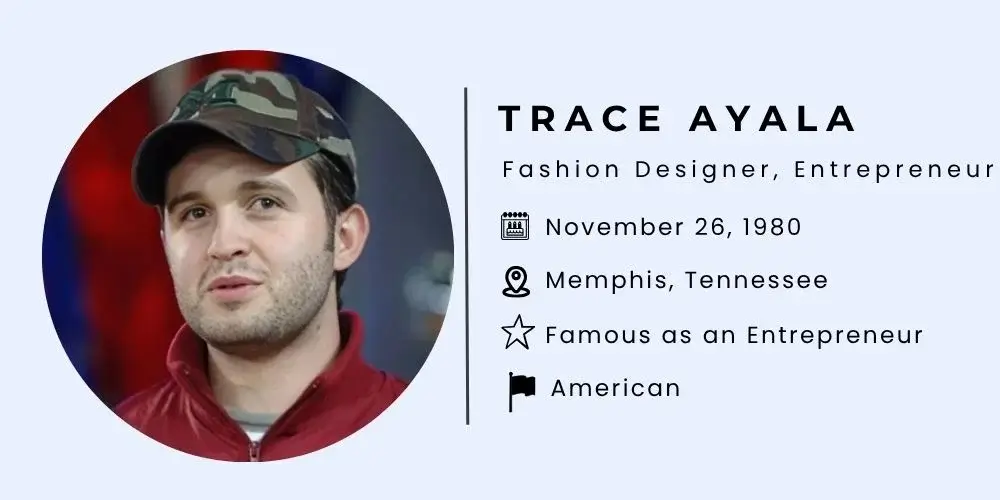 TRACE AYALA

Fashion Designer, Entrepreneur

November 26, 1980

Memphis, Tennessee

Famous as an Entrepreneur

American